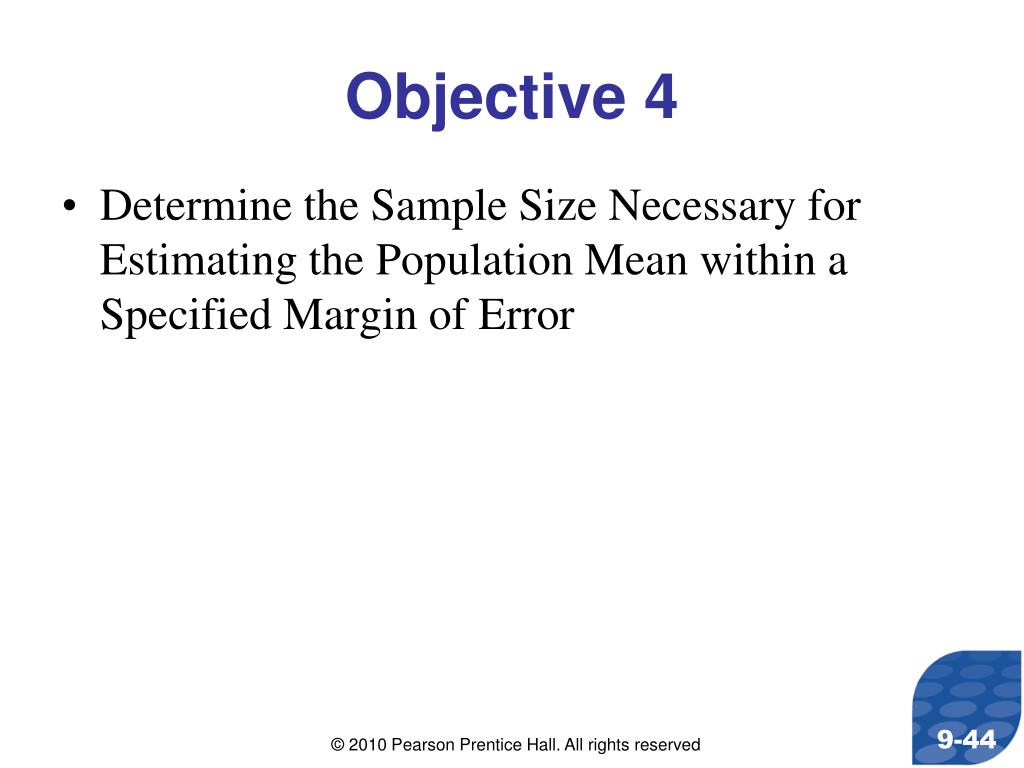 Objective 4

• Determine the Sample Size Necessary for Estimating the Population Mean within a Specified Margin of Error

© 2010 Pearson Prentice Hall. All rights reserved

9-44